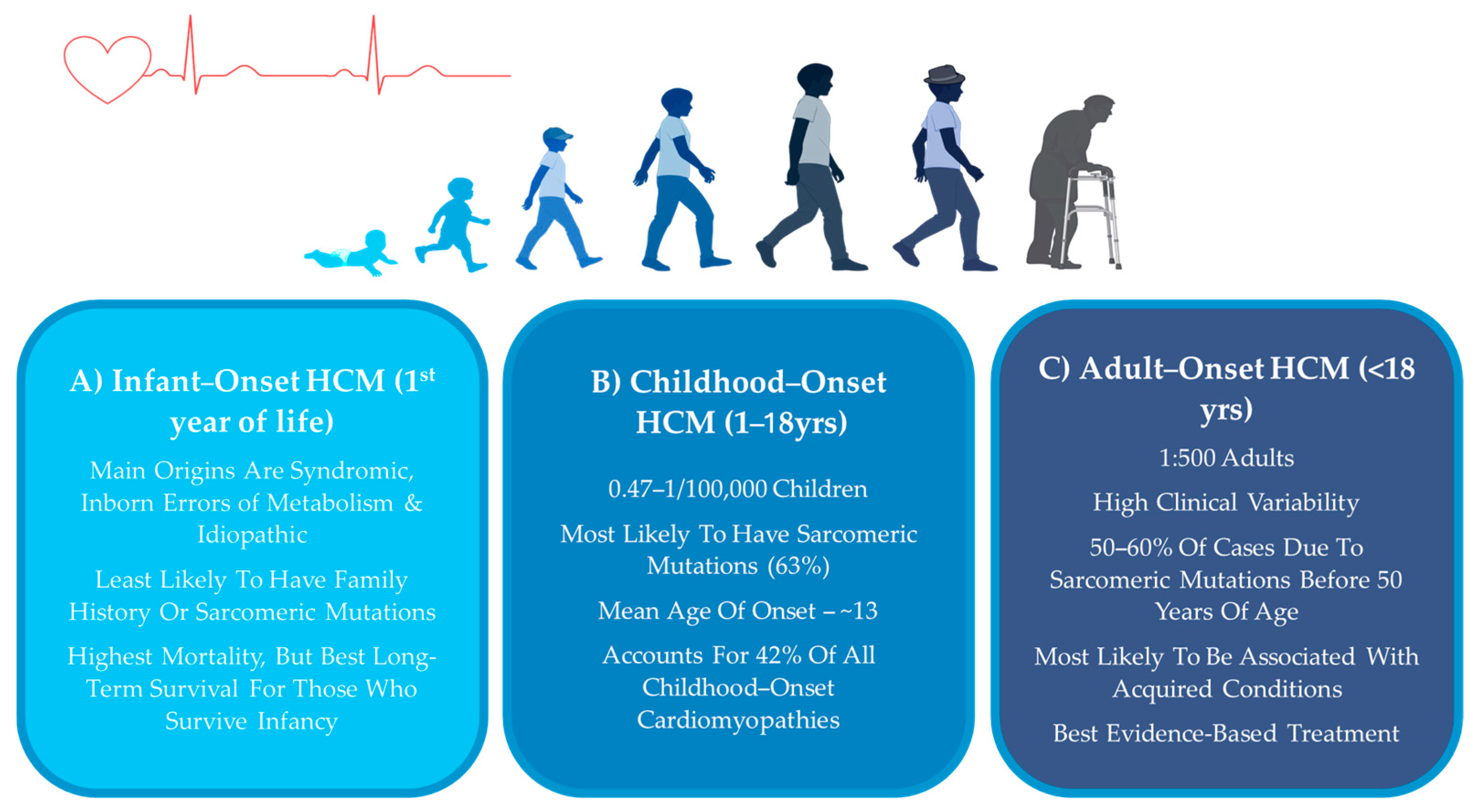 A) Infant–Onset HCM (1$^{st}$ year of life)

Main Origins Are Syndromic, Inborn Errors of Metabolism & Idiopathic

Least Likely To Have Family History Or Sarcomeric Mutations

Highest Mortality, But Best Long-Term Survival For Those Who Survive Infancy

B) Childhood–Onset HCM (1–18yrs)

0.47–1/100,000 Children

Most Likely To Have Sarcomeric Mutations (63%)

Mean Age Of Onset – ~13

Accounts For 42% Of All Childhood–Onset Cardiomyopathies

C) Adult–Onset HCM (<18 yrs)

1:500 Adults

High Clinical Variability

50–60% Of Cases Due To Sarcomeric Mutations Before 50 Years Of Age

Most Likely To Be Associated With Acquired Conditions

Best Evidence-Based Treatment